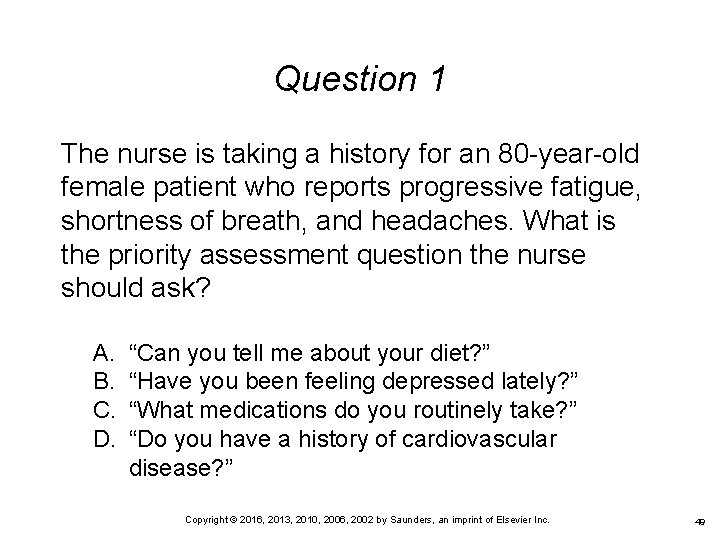 Question 1

The nurse is taking a history for an 80-year-old female patient who reports progressive fatigue, shortness of breath, and headaches. What is the priority assessment question the nurse should ask?

A. “Can you tell me about your diet?”
B. “Have you been feeling depressed lately?”
C. “What medications do you routinely take?”
D. “Do you have a history of cardiovascular disease?”

Copyright © 2016, 2013, 2010, 2006, 2002 by Saunders, an imprint of Elsevier Inc.

49